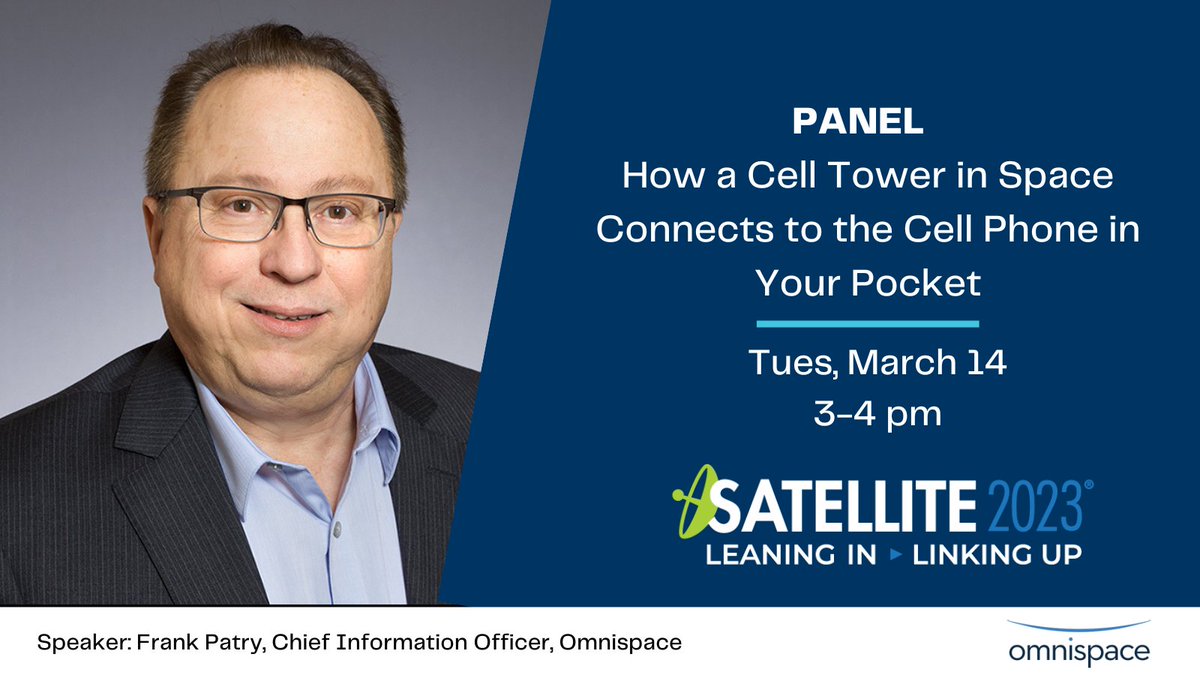 PANEL
How a Cell Tower in Space Connects to the Cell Phone in Your Pocket

Tues, March 14
3-4 pm

SATELLITE 2023®
LEANING IN ▸ LINKING UP

Speaker: Frank Patry, Chief Information Officer, Omnispace

omnispace